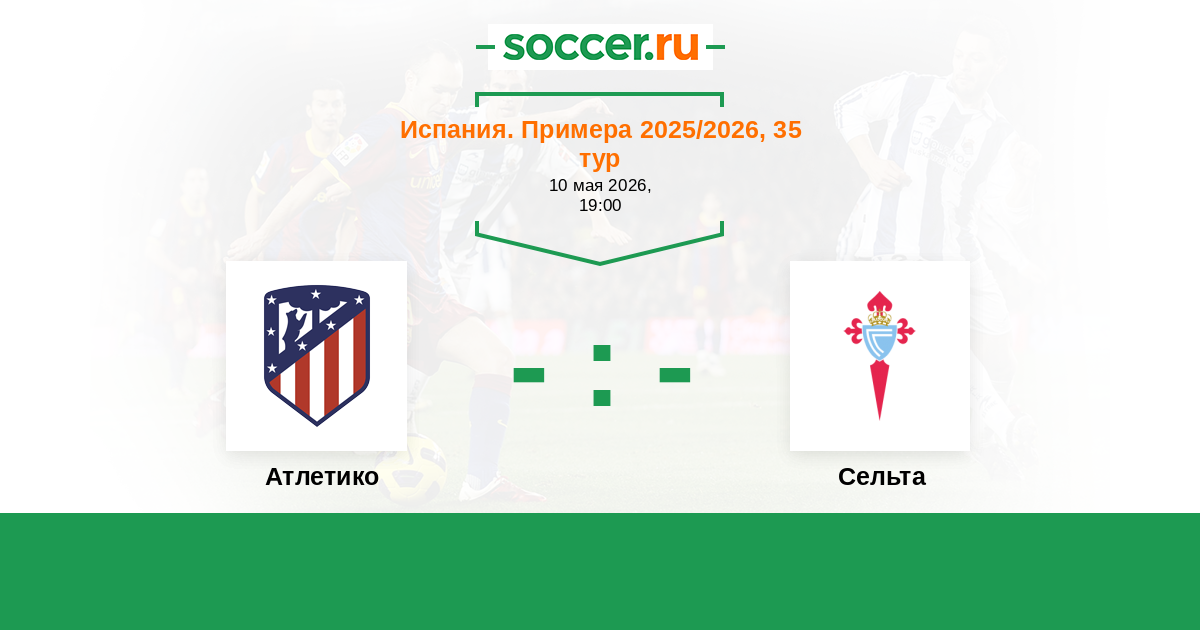 soccer.ru

Испания. Примера 2025/2026, 35 тур
10 мая 2026, 19:00

- : -

Атлетико

Сельта